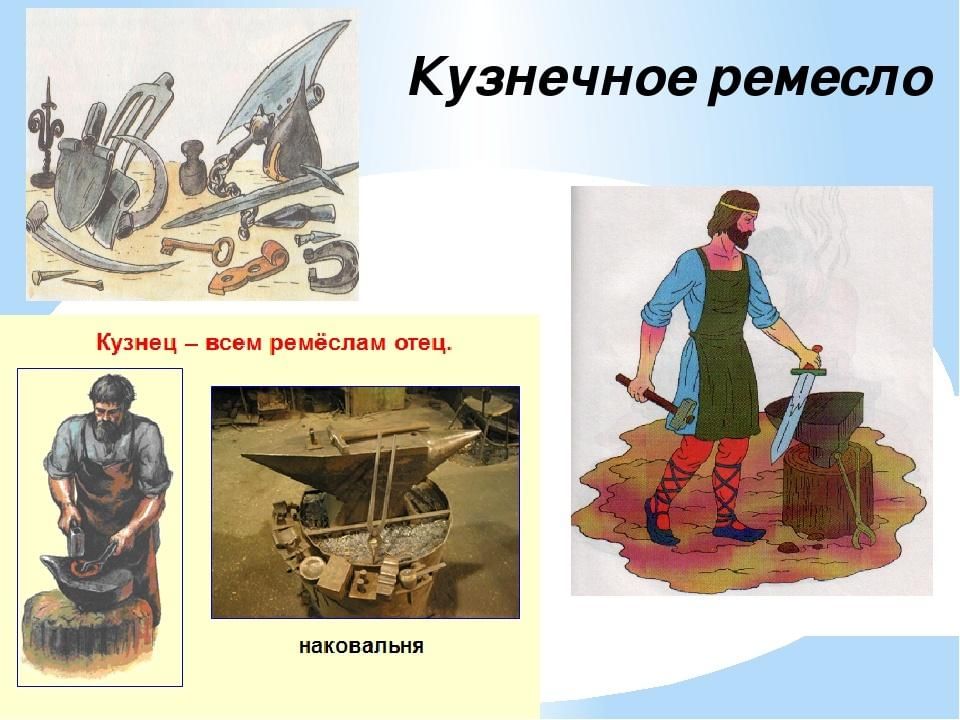 Кузнечное ремесло

Кузнец – всем ремёслам отец.

наковальня